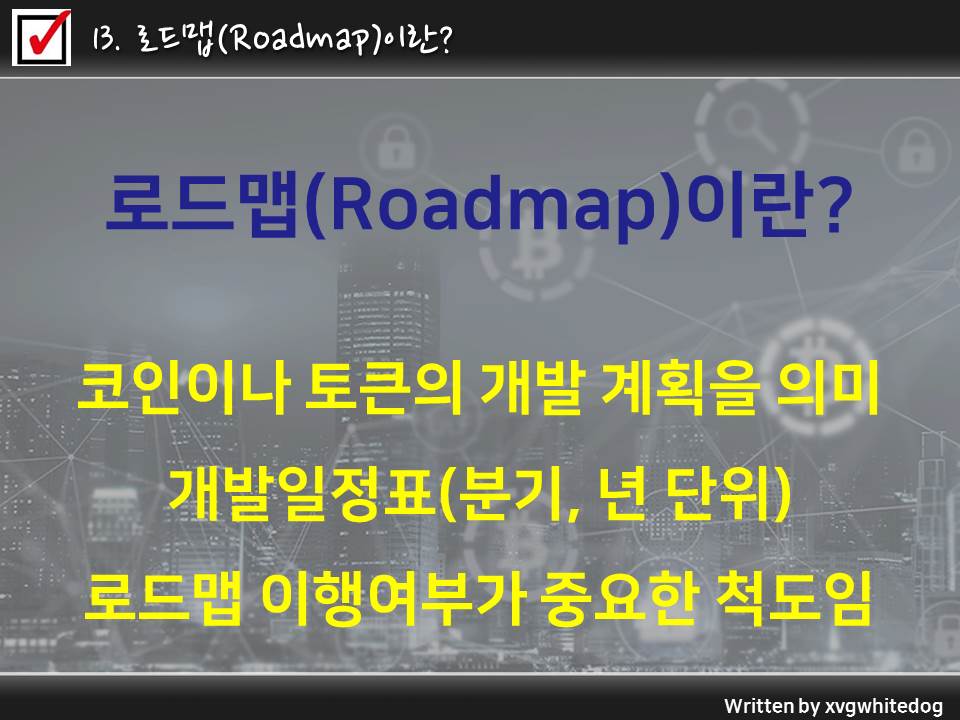 13. 로드맵(Roadmap)이란?

로드맵(Roadmap)이란?

코인이나 토큰의 개발 계획을 의미

개발일정표(분기, 년 단위)

로드맵 이행여부가 중요한 척도임

Written by xvgwhitedog